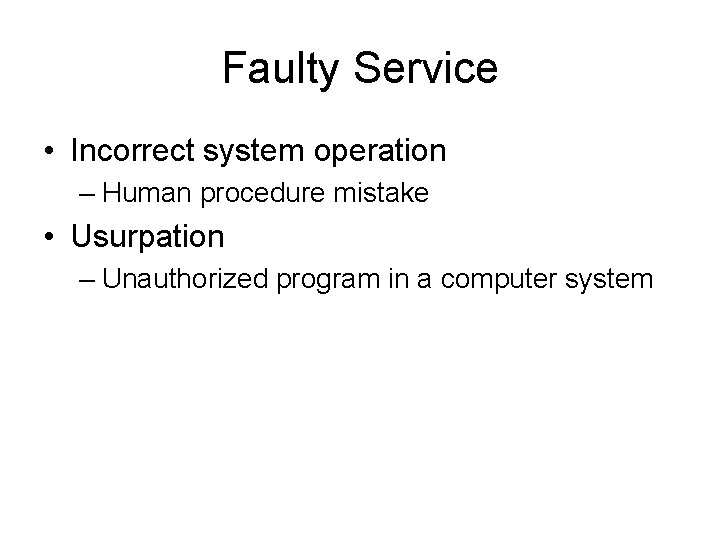 Faulty Service

• Incorrect system operation
– Human procedure mistake
• Usurpation
– Unauthorized program in a computer system